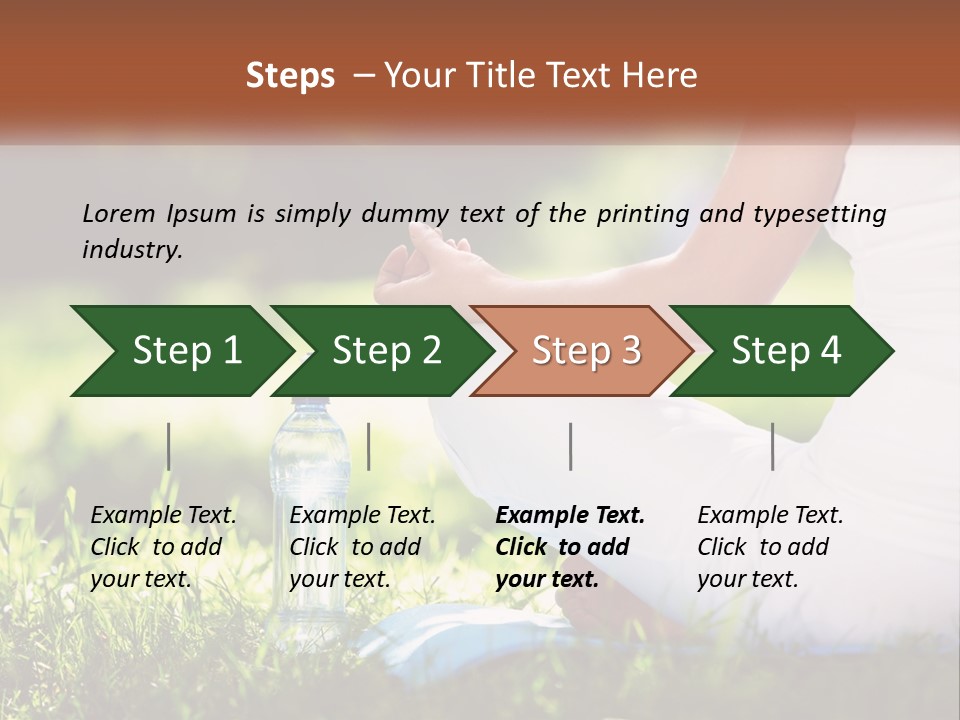 Steps – Your Title Text Here

Lorem Ipsum is simply dummy text of the printing and typesetting industry.

Step 1

Step 2

Step 3

Step 4

Example Text. Click to add your text.

Example Text. Click to add your text.

Example Text. Click to add your text.

Example Text. Click to add your text.